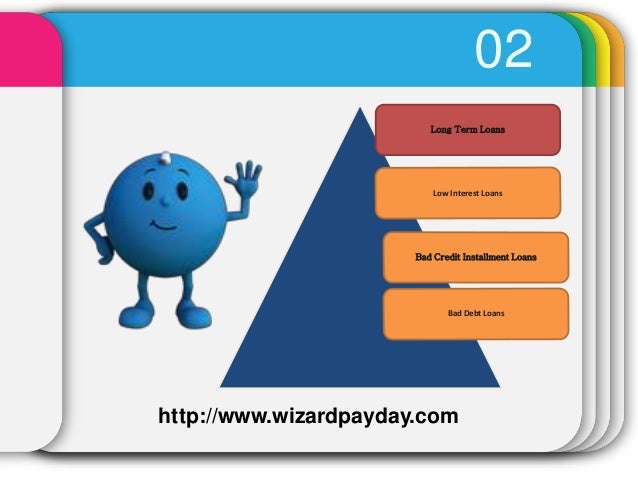 02

Long Term Loans

Low Interest Loans

Bad Credit Installment Loans

Bad Debt Loans

http://www.wizardpayday.com